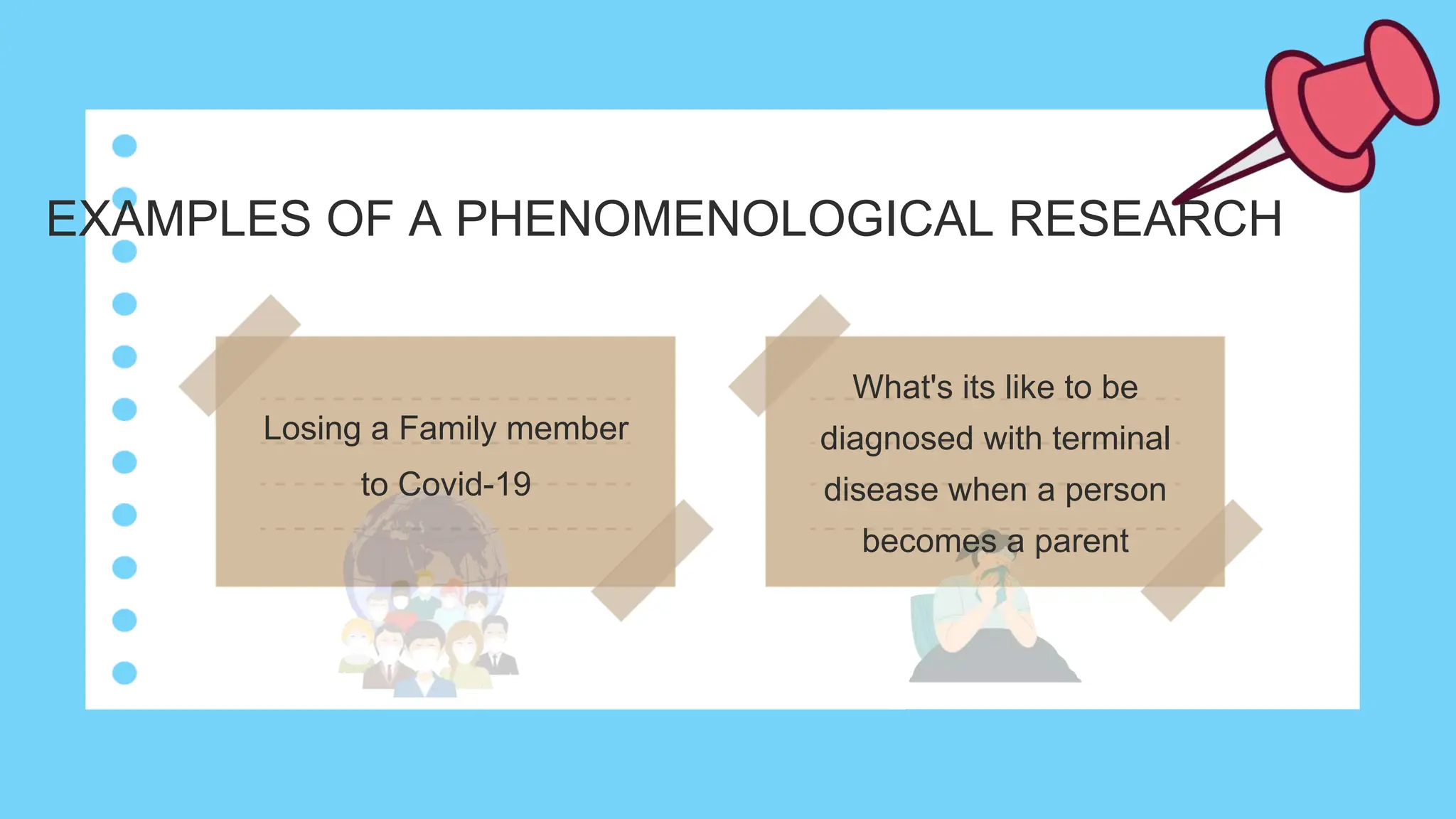 EXAMPLES OF A PHENOMENOLOGICAL RESEARCH

Losing a Family member to Covid-19

What's its like to be diagnosed with terminal disease when a person becomes a parent